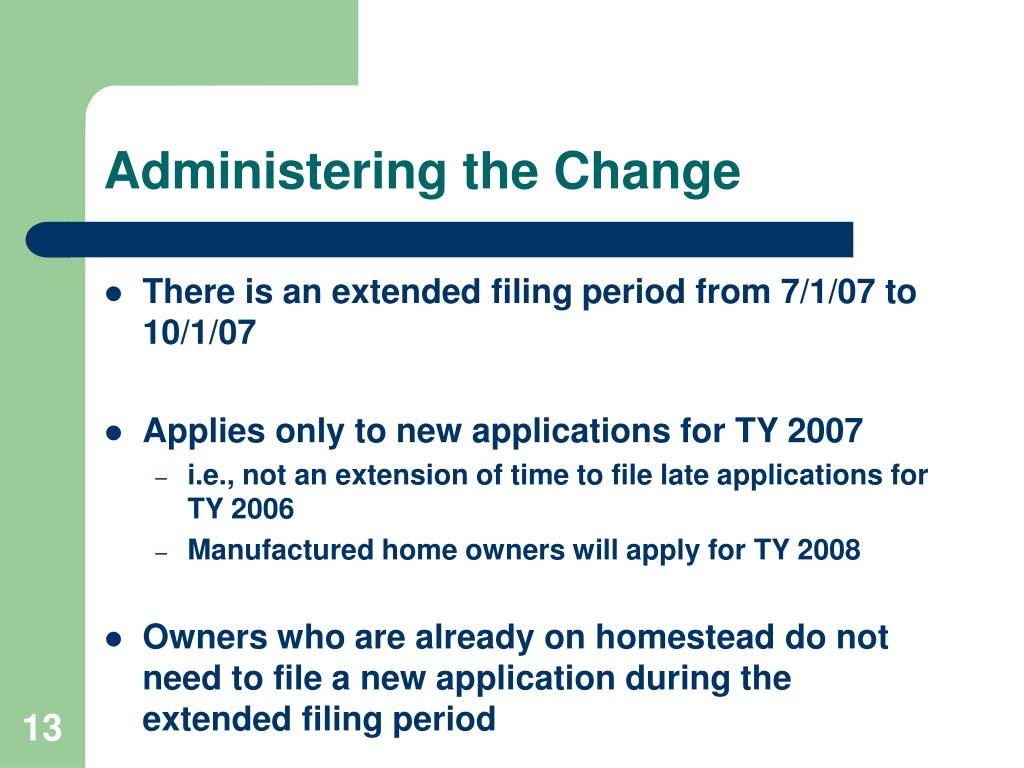 Administering the Change

- There is an extended filing period from 7/1/07 to 10/1/07

- Applies only to new applications for TY 2007
  – i.e., not an extension of time to file late applications for TY 2006
  – Manufactured home owners will apply for TY 2008

- Owners who are already on homestead do not need to file a new application during the extended filing period

13